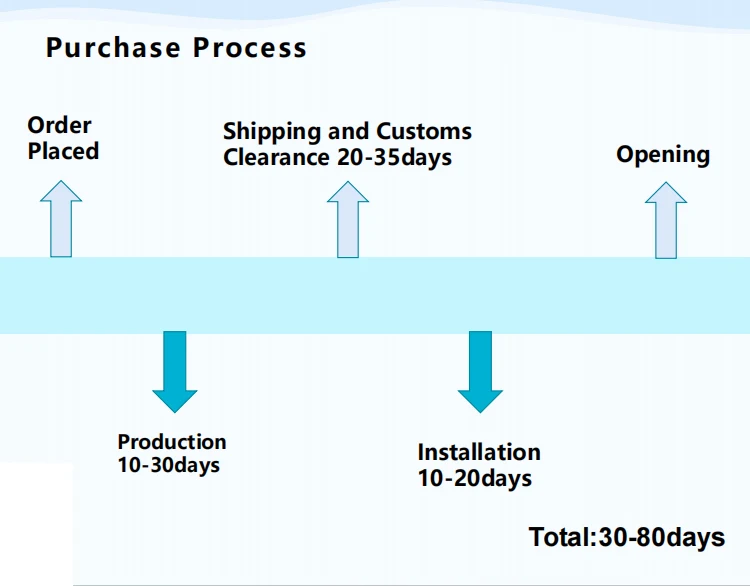 Purchase Process

Order Placed

Shipping and Customs Clearance 20-35days

Opening

Production 10-30days

Installation 10-20days

Total:30-80days